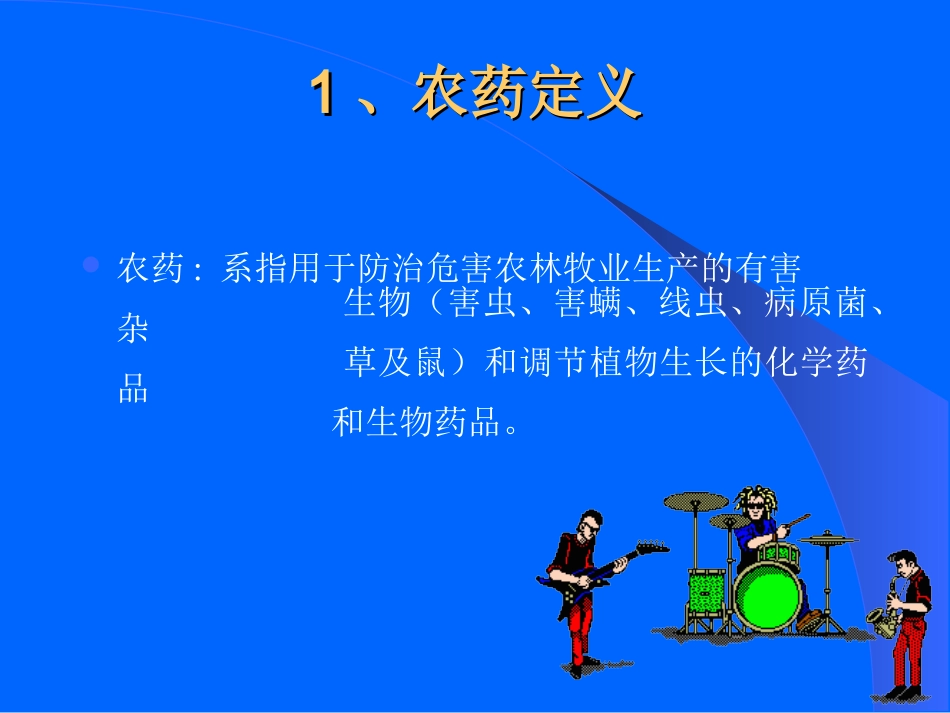 1、农药定义

农药：系指用于防治危害农林牧业生产的有害生物（害虫、害螨、线虫、病原菌、杂草及鼠）和调节植物生长的化学药品和生物药品。